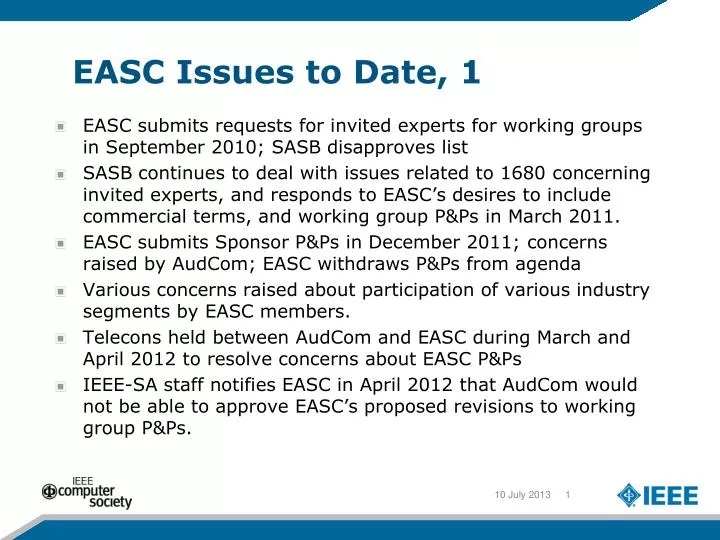 EASC Issues to Date, 1

EASC submits requests for invited experts for working groups in September 2010; SASB disapproves list

SASB continues to deal with issues related to 1680 concerning invited experts, and responds to EASC's desires to include commercial terms, and working group P&Ps in March 2011.

EASC submits Sponsor P&Ps in December 2011; concerns raised by AudCom; EASC withdraws P&Ps from agenda

Various concerns raised about participation of various industry segments by EASC members.

Telecons held between AudCom and EASC during March and April 2012 to resolve concerns about EASC P&Ps

IEEE-SA staff notifies EASC in April 2012 that AudCom would not be able to approve EASC's proposed revisions to working group P&Ps.

IEEE computer society

10 July 2013 1

IEEE